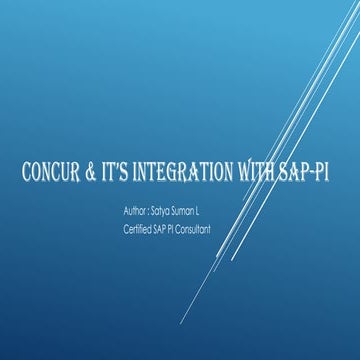 CONCUR & IT'S INTEGRATION WITH SAP-PI

Author : Satya Suman L

Certified SAP PI Consultant